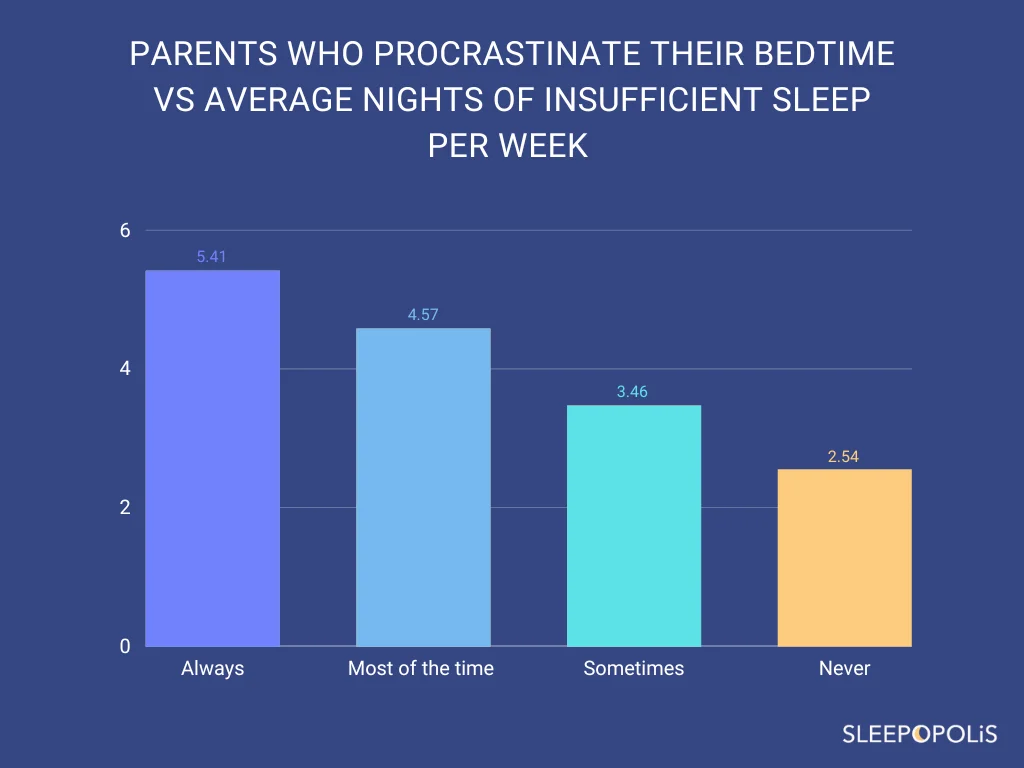 PARENTS WHO PROCRASTINATE THEIR BEDTIME VS AVERAGE NIGHTS OF INSUFFICIENT SLEEP PER WEEK

6
4
2
0

5.41
4.57
3.46
2.54

Always
Most of the time
Sometimes
Never

SLEEPOPOLiS